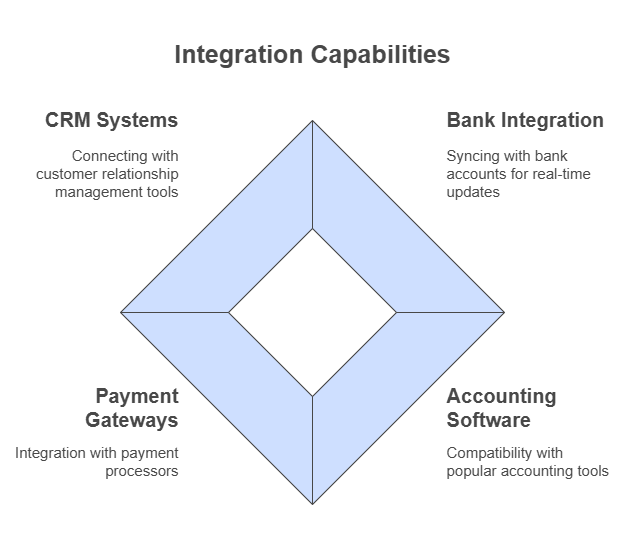 Integration Capabilities

CRM Systems

Connecting with customer relationship management tools

Bank Integration

Syncing with bank accounts for real-time updates

Payment Gateways

Integration with payment processors

Accounting Software

Compatibility with popular accounting tools